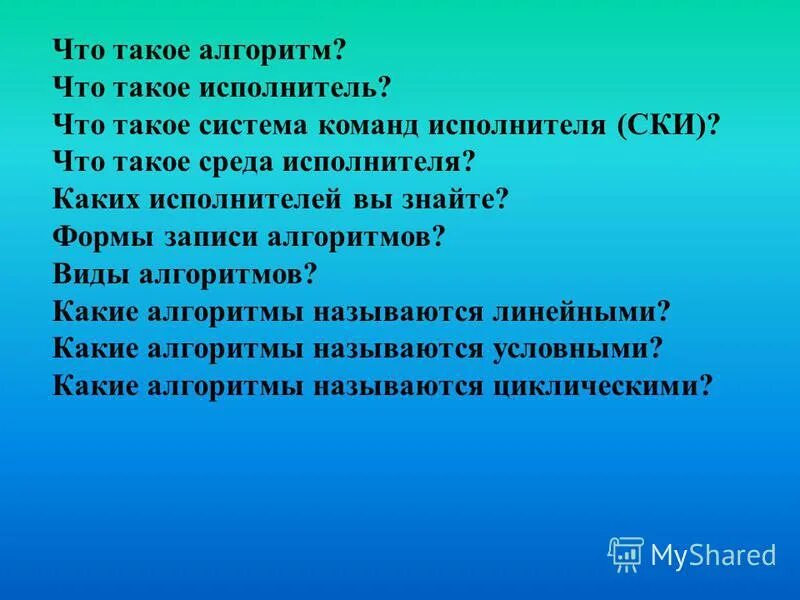 Что такое алгоритм?
Что такое исполнитель?
Что такое система команд исполнителя (СКИ)?
Что такое среда исполнителя?
Каких исполнителей вы знайте?
Формы записи алгоритмов?
Виды алгоритмов?
Какие алгоритмы называются линейными?
Какие алгоритмы называются условными?
Какие алгоритмы называются циклическими?

MyShared